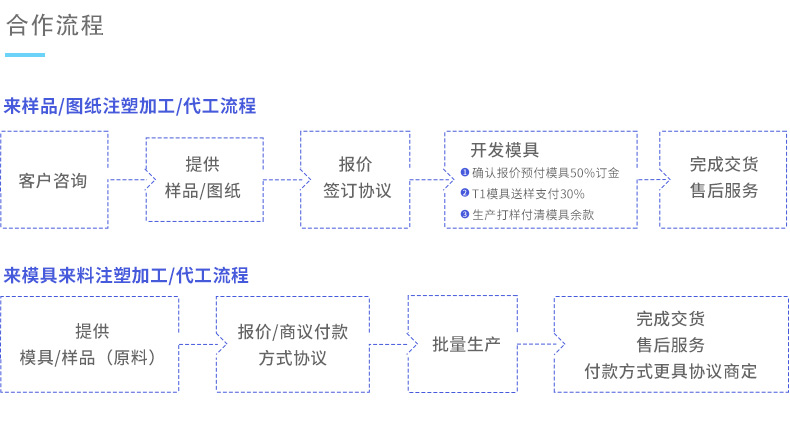 合作流程

来样品/图纸注塑加工/代工流程

客户咨询

提供
样品/图纸

报价
签订协议

开发模具
❶ 确认报价预付模具50%订金
❷ T1模具送样支付30%
❸ 生产打样付清模具余款

完成交货
售后服务

来模具来料注塑加工/代工流程

提供
模具/样品（原料）

报价/商议付款
方式协议

批量生产

完成交货
售后服务
付款方式更具协议商定